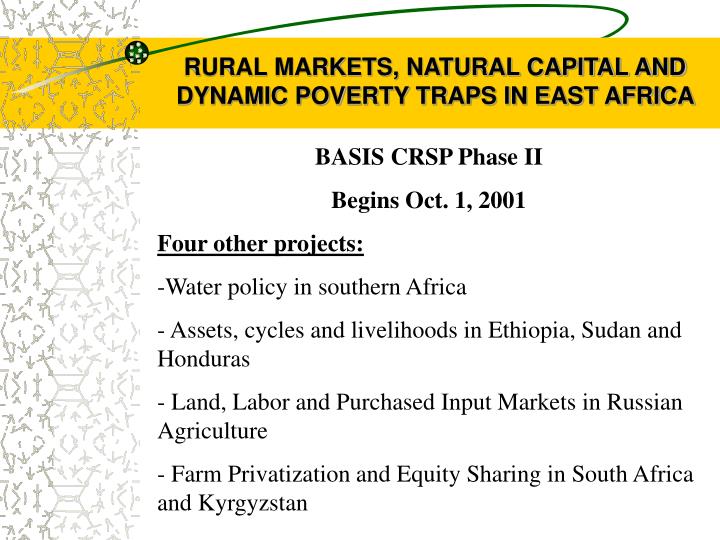 RURAL MARKETS, NATURAL CAPITAL AND DYNAMIC POVERTY TRAPS IN EAST AFRICA

BASIS CRSP Phase II

Begins Oct. 1, 2001

Four other projects:

-Water policy in southern Africa

- Assets, cycles and livelihoods in Ethiopia, Sudan and Honduras

- Land, Labor and Purchased Input Markets in Russian Agriculture

- Farm Privatization and Equity Sharing in South Africa and Kyrgyzstan